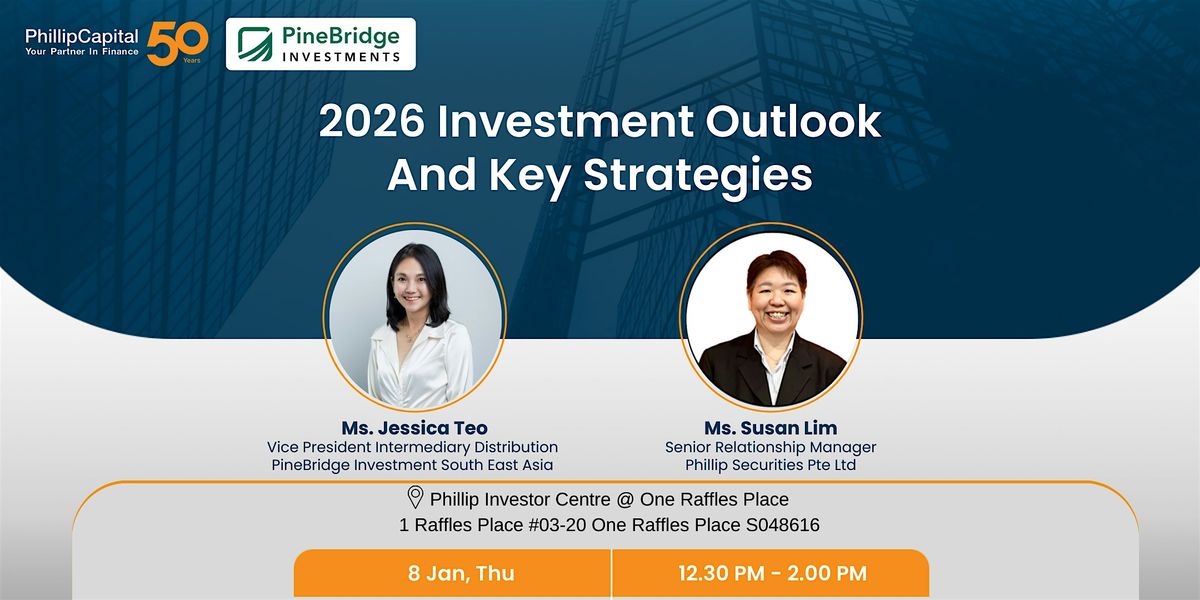 PhillipCapital
Your Partner In Finance
50 Years

PineBridge INVESTMENTS

2026 Investment Outlook And Key Strategies

Ms. Jessica Teo
Vice President Intermediary Distribution
PineBridge Investment South East Asia

Ms. Susan Lim
Senior Relationship Manager
Phillip Securities Pte Ltd

Phillip Investor Centre @ One Raffles Place
1 Raffles Place #03-20 One Raffles Place S048616

8 Jan, Thu

12.30 PM - 2.00 PM